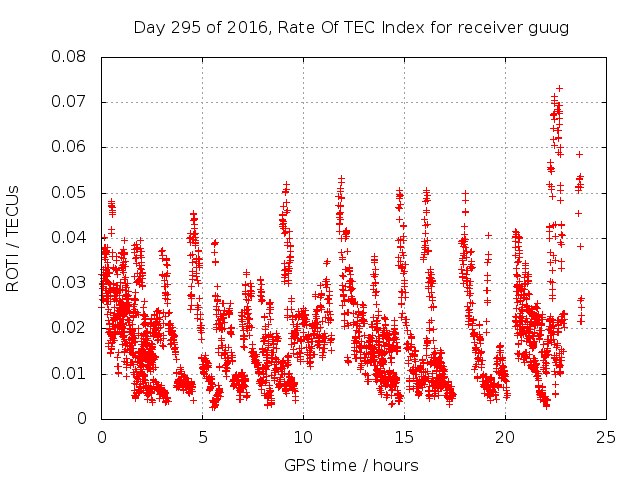 Day 295 of 2016, Rate Of TEC Index for receiver guug

ROTI / TECUs

0.08
0.07
0.06
0.05
0.04
0.03
0.02
0.01
0

0
5
10
15
20
25

GPS time / hours